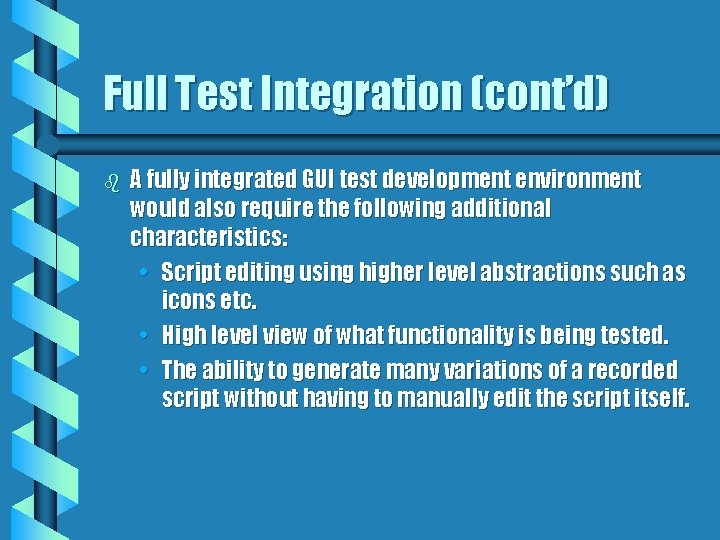 Full Test Integration (cont'd)

A fully integrated GUI test development environment would also require the following additional characteristics:

• Script editing using higher level abstractions such as icons etc.
• High level view of what functionality is being tested.
• The ability to generate many variations of a recorded script without having to manually edit the script itself.